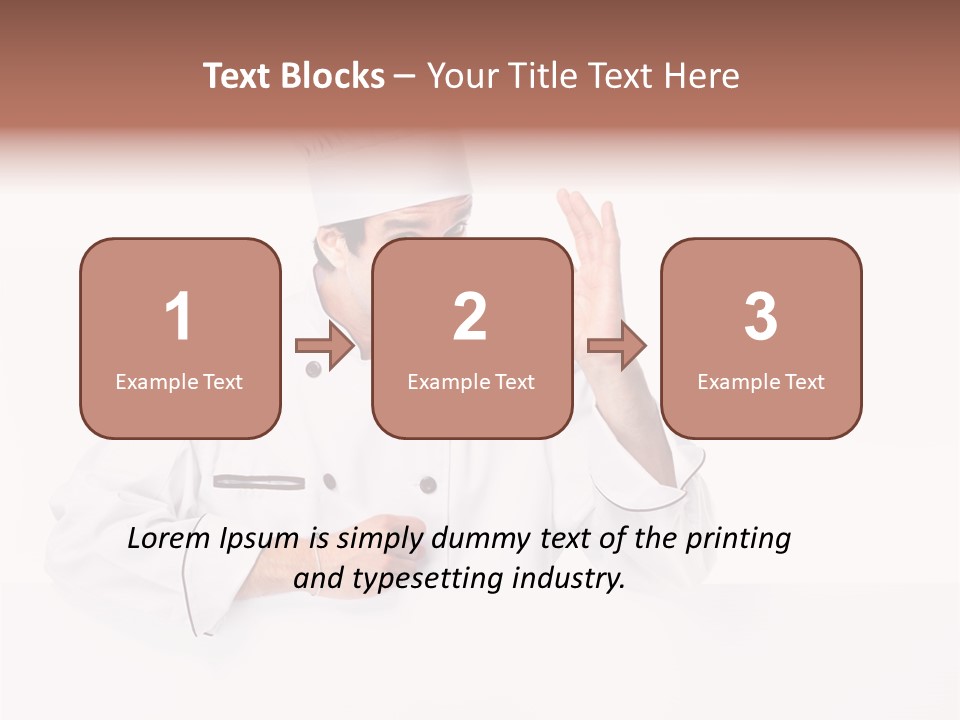 Text Blocks – Your Title Text Here

1
Example Text

2
Example Text

3
Example Text

Lorem Ipsum is simply dummy text of the printing and typesetting industry.